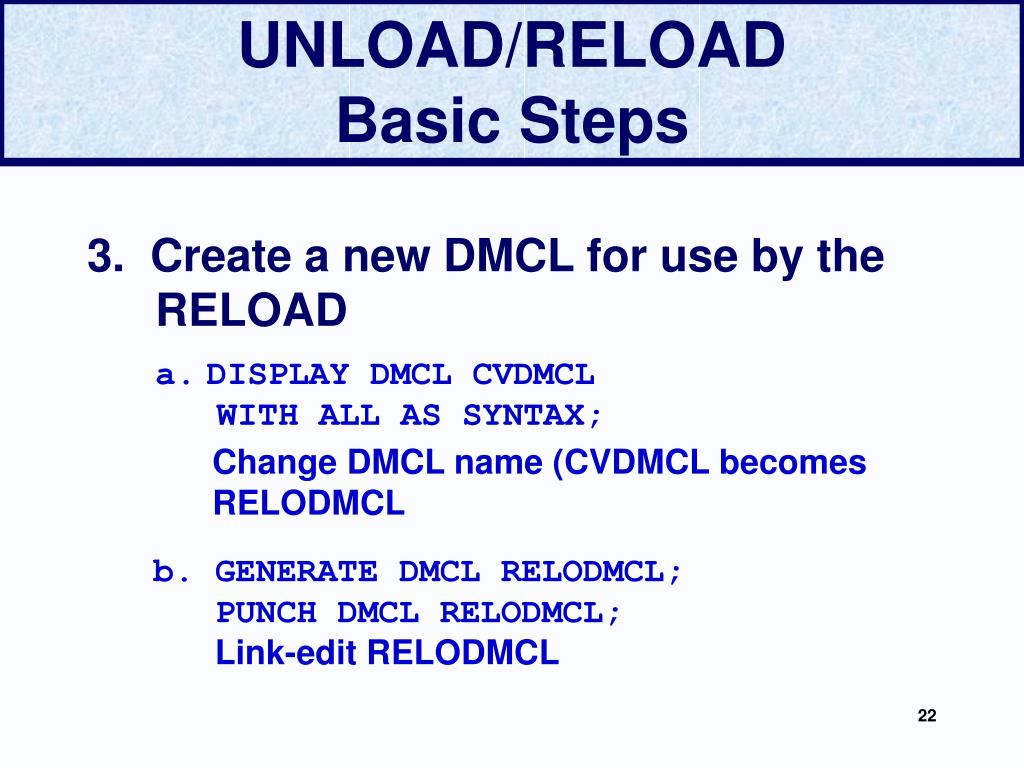 UNLOAD/RELOAD
Basic Steps

3. Create a new DMCL for use by the RELOAD

a. DISPLAY DMCL CVDMCL
WITH ALL AS SYNTAX;
Change DMCL name (CVDMCL becomes RELODMCL

b. GENERATE DMCL RELODMCL;
PUNCH DMCL RELODMCL;
Link-edit RELODMCL

22